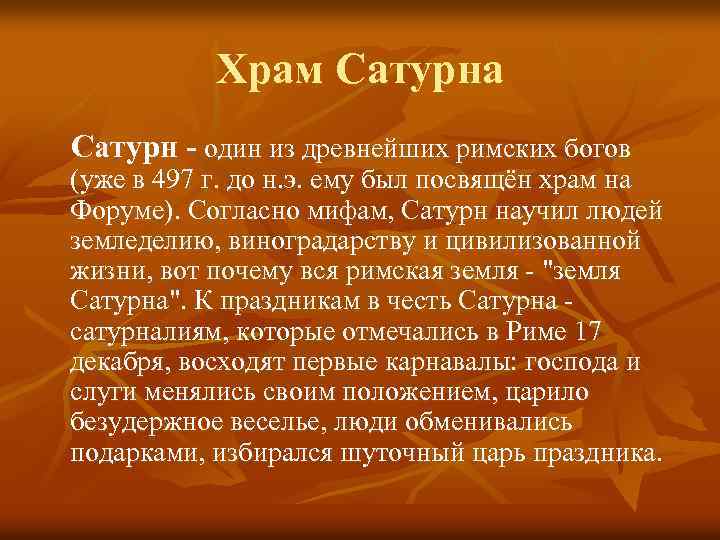 Храм Сатурна

Сатурн - один из древнейших римских богов (уже в 497 г. до н.э. ему был посвящён храм на Форуме). Согласно мифам, Сатурн научил людей земледелию, виноградарству и цивилизованной жизни, вот почему вся римская земля - "земля Сатурна". К праздникам в честь Сатурна - сатурналиям, которые отмечались в Риме 17 декабря, восходят первые карнавалы: господа и слуги менялись своим положением, царило безудержное веселье, люди обменивались подарками, избирался шуточный царь праздника.